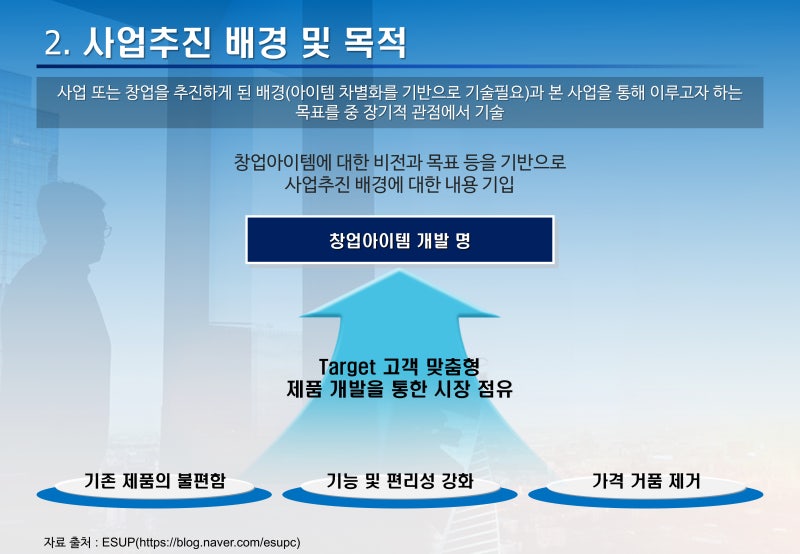 2. 사업추진 배경 및 목적

사업 또는 창업을 추진하게 된 배경(아이템 차별화를 기반으로 기술필요)과 본 사업을 통해 이루고자 하는 목표를 중 장기적 관점에서 기술

창업아이템에 대한 비전과 목표 등을 기반으로 사업추진 배경에 대한 내용 기입

창업아이템 개발 명

Target 고객 맞춤형 제품 개발을 통한 시장 점유

기존 제품의 불편함

기능 및 편리성 강화

가격 거품 제거

자료 출처 : ESUP(https://blog.naver.com/esupc)